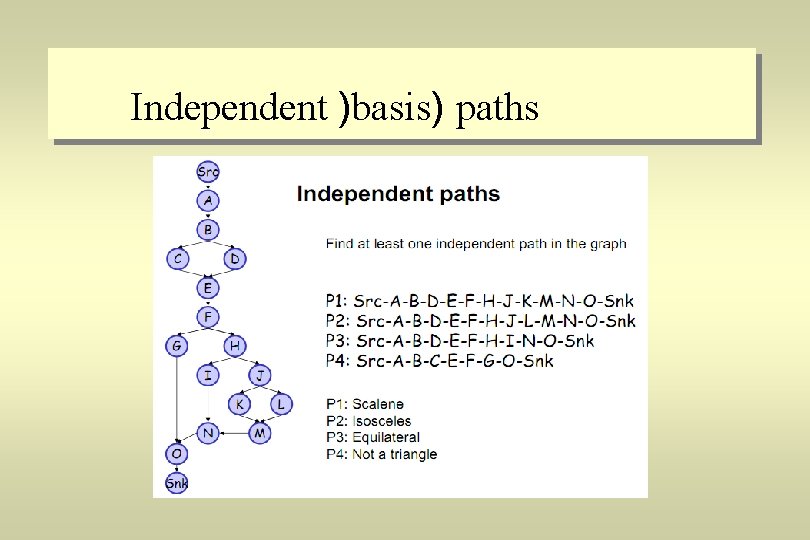 Independent )basis) paths

Src
A
B
C
D
E
F
G
H
I
J
K
L
N
M
O
Snk

Independent paths

Find at least one independent path in the graph

P1: Src-A-B-D-E-F-H-J-K-M-N-O-Snk
P2: Src-A-B-D-E-F-H-J-L-M-N-O-Snk
P3: Src-A-B-D-E-F-H-I-N-O-Snk
P4: Src-A-B-C-E-F-G-O-Snk

P1: Scalene
P2: Isosceles
P3: Equilateral
P4: Not a triangle